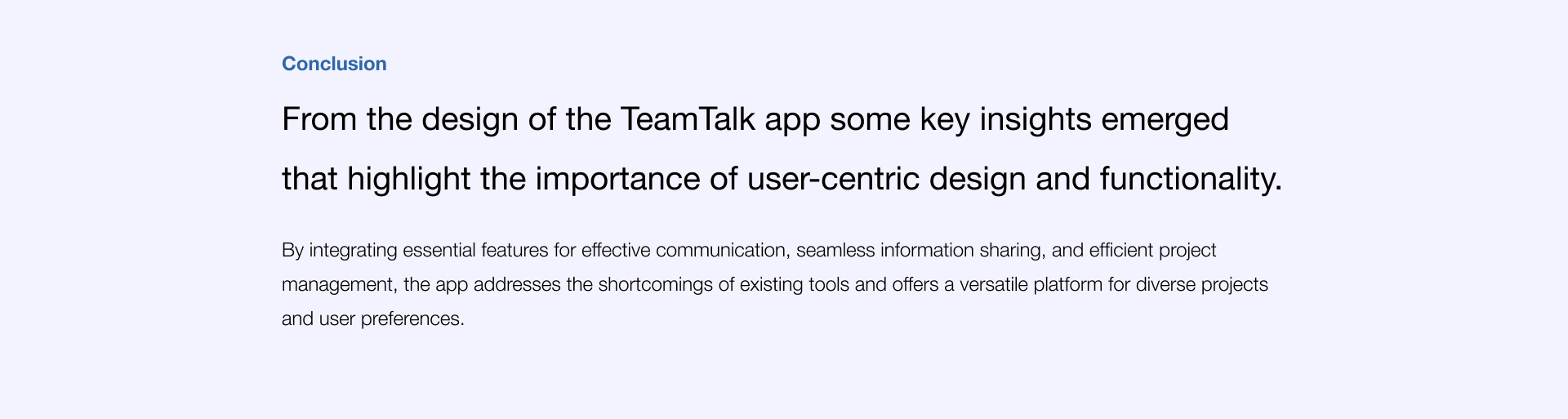 Conclusion

From the design of the TeamTalk app some key insights emerged that highlight the importance of user-centric design and functionality.

By integrating essential features for effective communication, seamless information sharing, and efficient project management, the app addresses the shortcomings of existing tools and offers a versatile platform for diverse projects and user preferences.